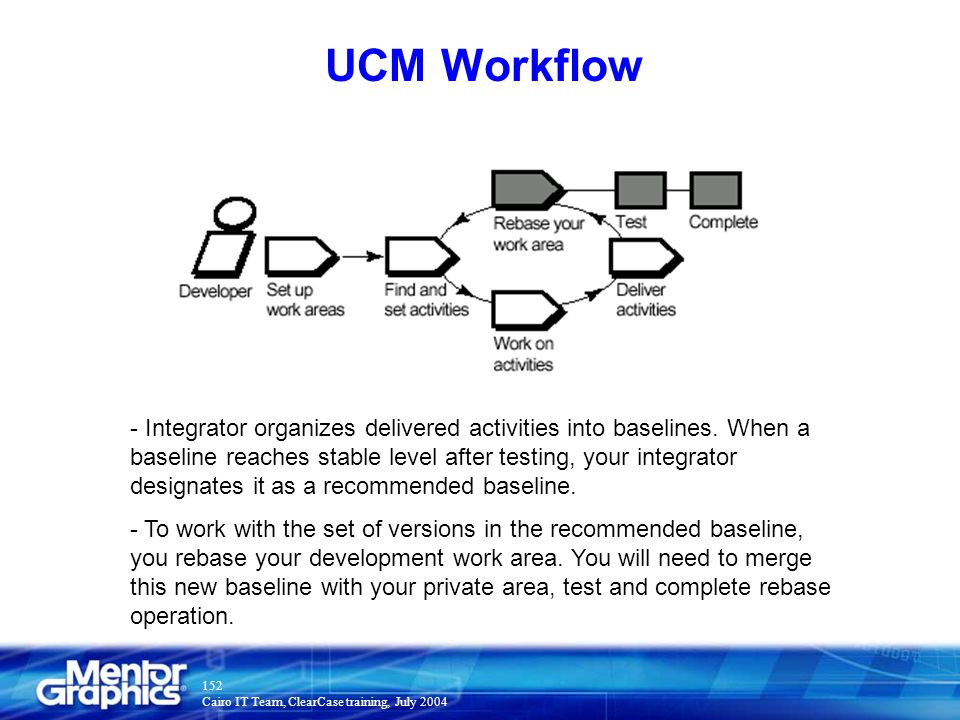 UCM Workflow

Developer

Set up work areas

Find and set activities

Rebase your work area

Test

Complete

Work on activities

Deliver activities

- Integrator organizes delivered activities into baselines. When a baseline reaches stable level after testing, your integrator designates it as a recommended baseline.

- To work with the set of versions in the recommended baseline, you rebase your development work area. You will need to merge this new baseline with your private area, test and complete rebase operation.

Mentor Graphics®

152

Cairo IT Team, ClearCase training, July 2004